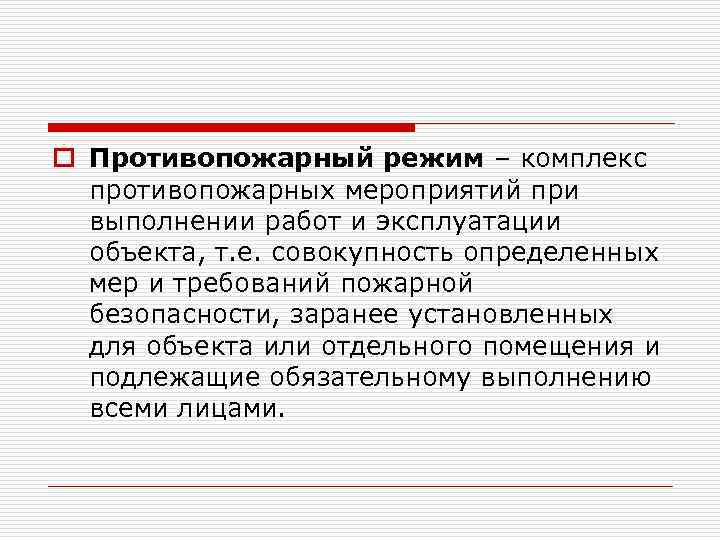 Противопожарный режим – комплекс противопожарных мероприятий при выполнении работ и эксплуатации объекта, т.е. совокупность определенных мер и требований пожарной безопасности, заранее установленных для объекта или отдельного помещения и подлежащие обязательному выполнению всеми лицами.